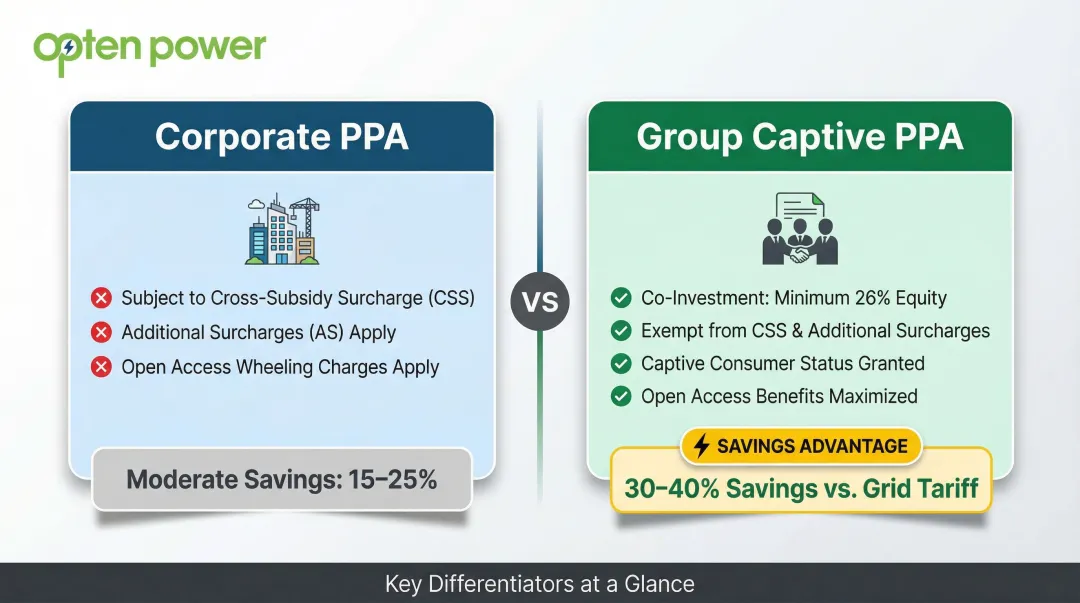 opten power

Corporate PPA

Subject to Cross-Subsidy Surcharge (CSS)
Additional Surcharges (AS) Apply
Open Access Wheeling Charges Apply

Moderate Savings: 15–25%

VS

Group Captive PPA

Co-Investment: Minimum 26% Equity
Exempt from CSS & Additional Surcharges
Captive Consumer Status Granted
Open Access Benefits Maximized

SAVINGS ADVANTAGE
30–40% Savings vs. Grid Tariff

Key Differentiators at a Glance